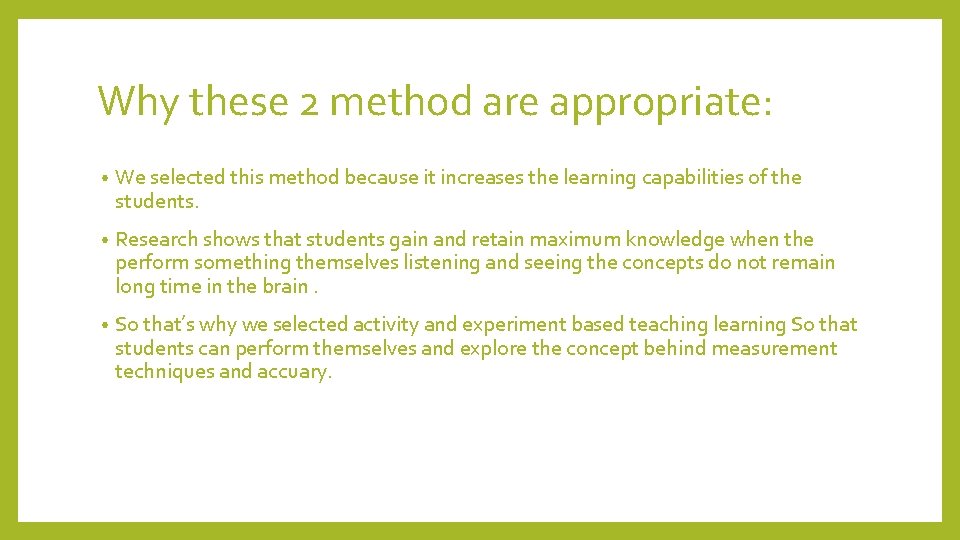 Why these 2 method are appropriate:

• We selected this method because it increases the learning capabilities of the students.

• Research shows that students gain and retain maximum knowledge when the perform something themselves listening and seeing the concepts do not remain long time in the brain .

• So that's why we selected activity and experiment based teaching learning So that students can perform themselves and explore the concept behind measurement techniques and accuary.